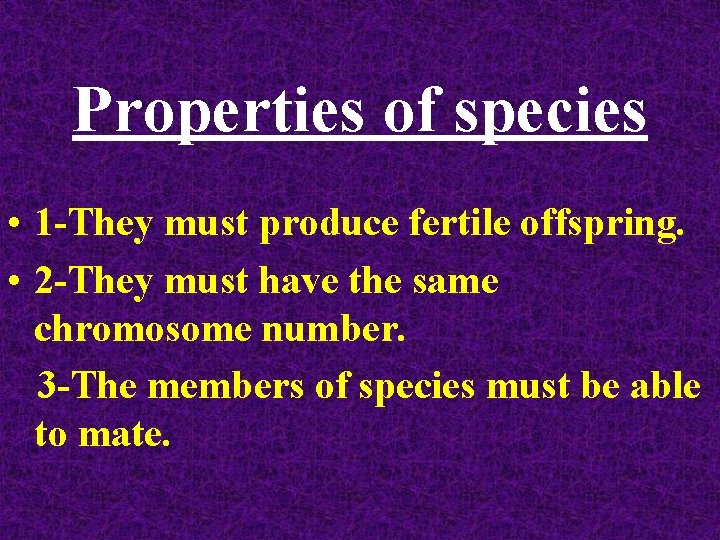 Properties of species

• 1-They must produce fertile offspring.
• 2-They must have the same chromosome number.
3-The members of species must be able to mate.